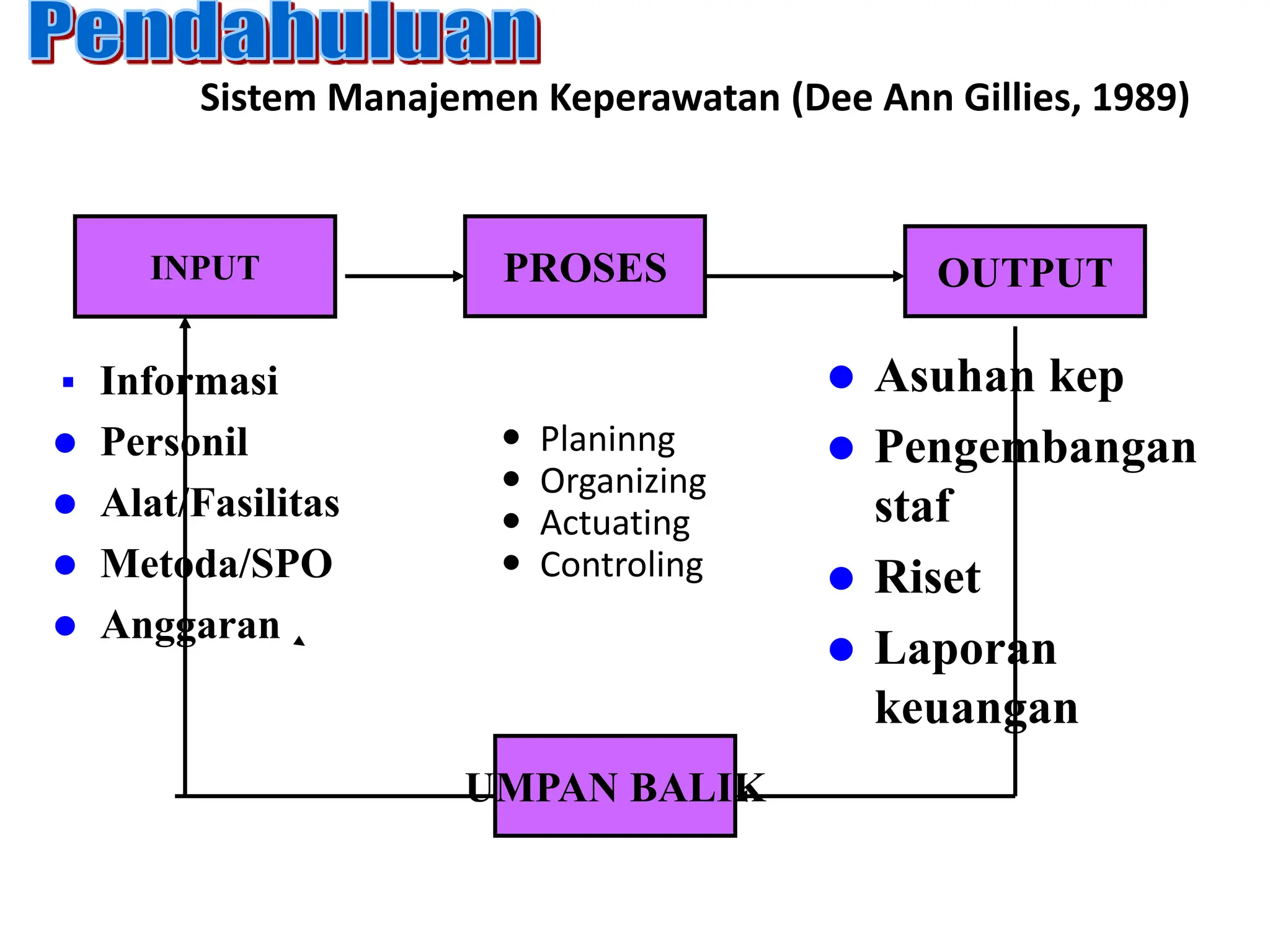 Pendahuluan

Sistem Manajemen Keperawatan (Dee Ann Gillies, 1989)

INPUT

PROSES

OUTPUT

- Informasi
- Personil
- Alat/Fasilitas
- Metoda/SPO
- Anggaran

- Planinng
- Organizing
- Actuating
- Controling

- Asuhan kep
- Pengembangan staf
- Riset
- Laporan keuangan

UMPAN BALIK